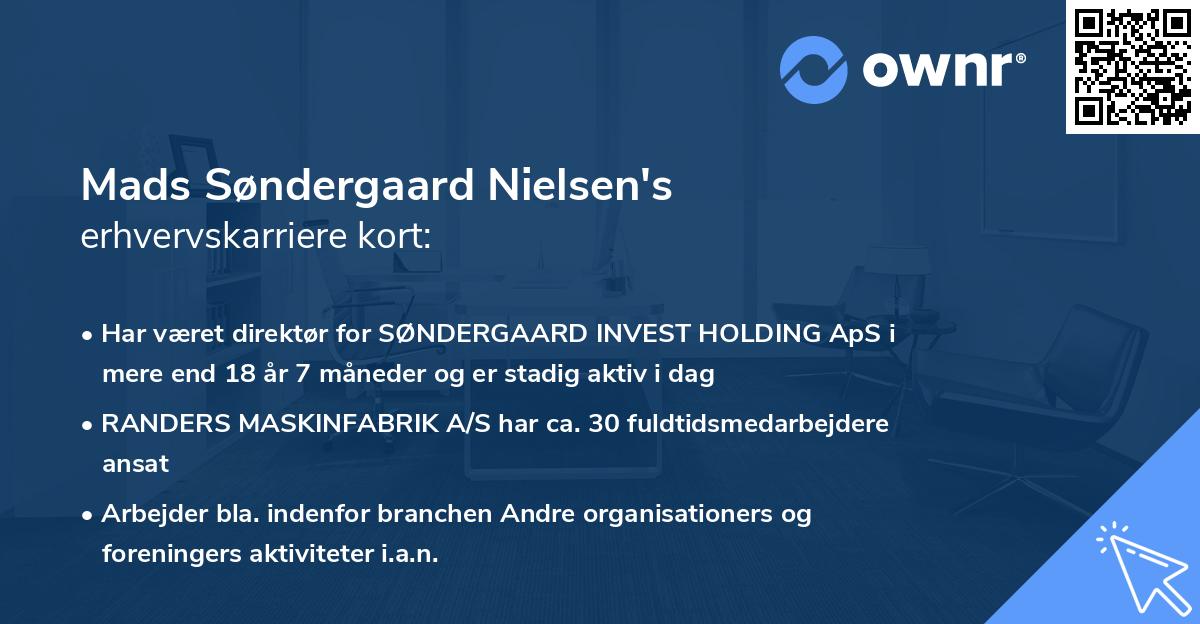 ownr®

Mads Søndergaard Nielsen's erhvervskarriere kort:

• Har været direktør for SØNDERGAARD INVEST HOLDING ApS i mere end 18 år 7 måneder og er stadig aktiv i dag

• RANDERS MASKINFABRIK A/S har ca. 30 fuldtidsmedarbejdere ansat

• Arbejder bla. indenfor branchen Andre organisationers og foreningers aktiviteter i.a.n.